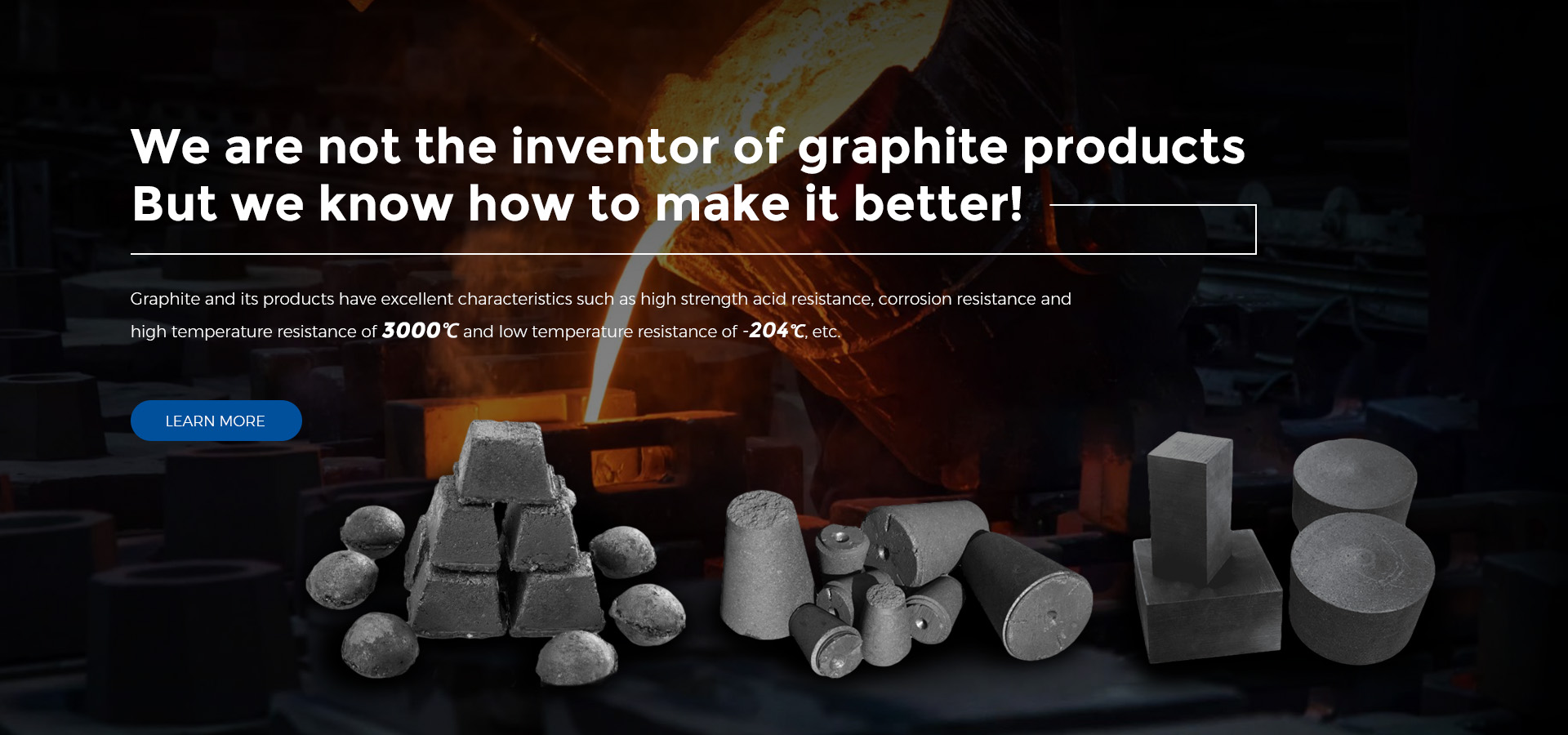 We are not the inventor of graphite products
But we know how to make it better!

Graphite and its products have excellent characteristics such as high strength acid resistance, corrosion resistance and high temperature resistance of 3000℃ and low temperature resistance of -204℃, etc.

LEARN MORE